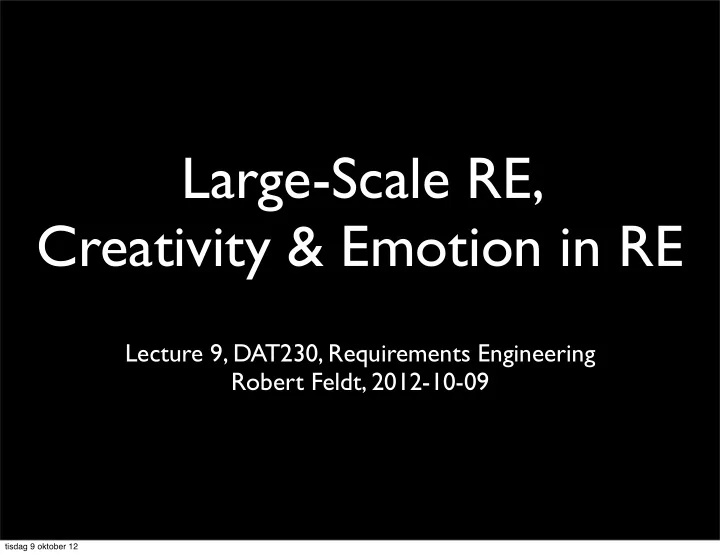 Large-Scale RE,
Creativity & Emotion in RE

Lecture 9, DAT230, Requirements Engineering
Robert Feldt, 2012-10-09

tisdag 9 oktober 12